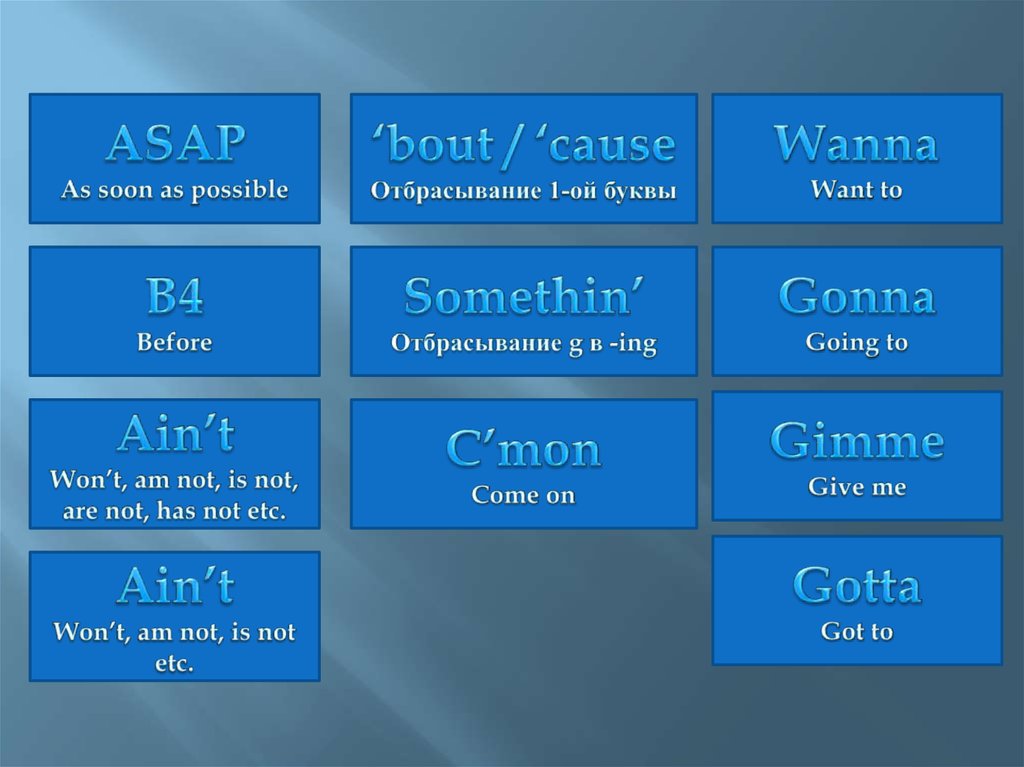 ASAP
As soon as possible

B4
Before

Ain’t
Won’t, am not, is not, are not, has not etc.

Ain’t
Won’t, am not, is not etc.

‘bout / ‘cause
Отбрасывание 1-ой буквы

Somethin’
Отбрасывание g в -ing

C’mon
Come on

Wanna
Want to

Gonna
Going to

Gimme
Give me

Gotta
Got to